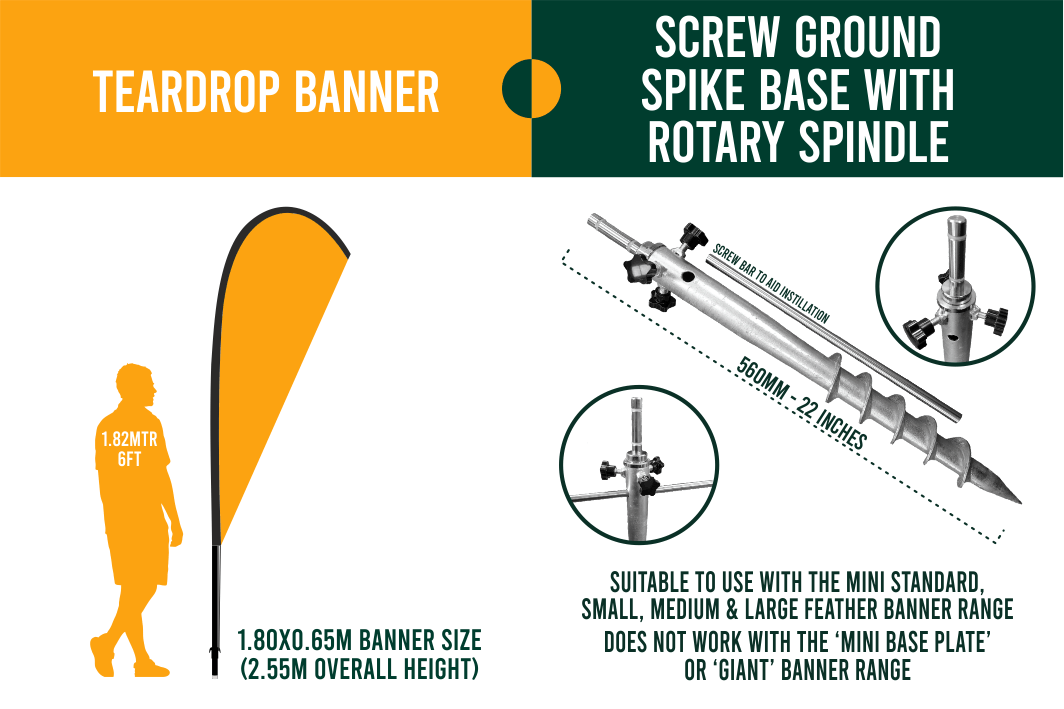 TEARDROP BANNER

SCREW GROUND SPIKE BASE WITH ROTARY SPINDLE

1.82MTR
6FT

1.80X0.65M BANNER SIZE
(2.55M OVERALL HEIGHT)

SCREW BAR TO AID INSTILLATION

560MM - 22 INCHES

SUITABLE TO USE WITH THE MINI STANDARD, SMALL, MEDIUM & LARGE FEATHER BANNER RANGE

DOES NOT WORK WITH THE 'MINI BASE PLATE' OR 'GIANT' BANNER RANGE